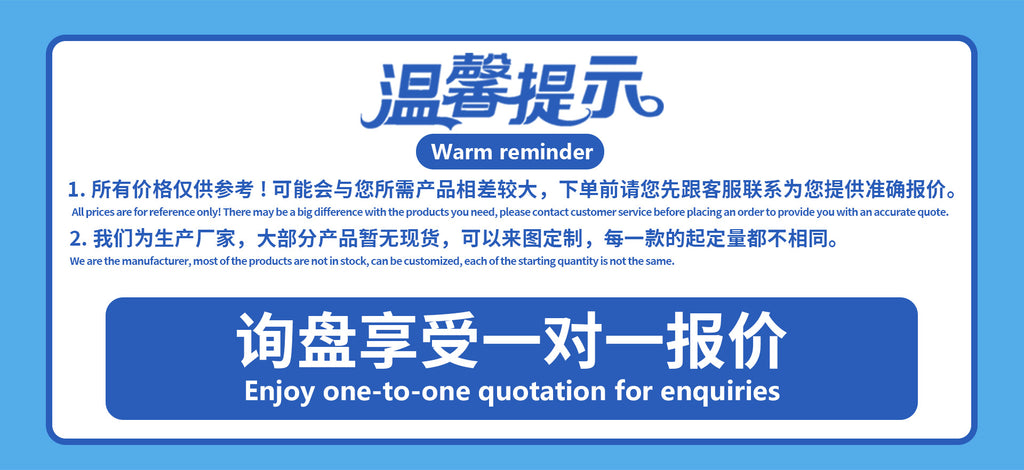 温馨提示

Warm reminder

1. 所有价格仅供参考！可能会与您所需产品相差较大，下单前请您先跟客服联系为您提供准确报价。

All prices are for reference only! There may be a big difference with the products you need, please contact customer service before placing an order to provide you with an accurate quote.

2. 我们为生产厂家，大部分产品暂无现货，可以来图定制，每一款的起定量都不相同。

We are the manufacturer, most of the products are not in stock, can be customized, each of the starting quantity is not the same.

询盘享受一对一报价

Enjoy one-to-one quotation for enquiries